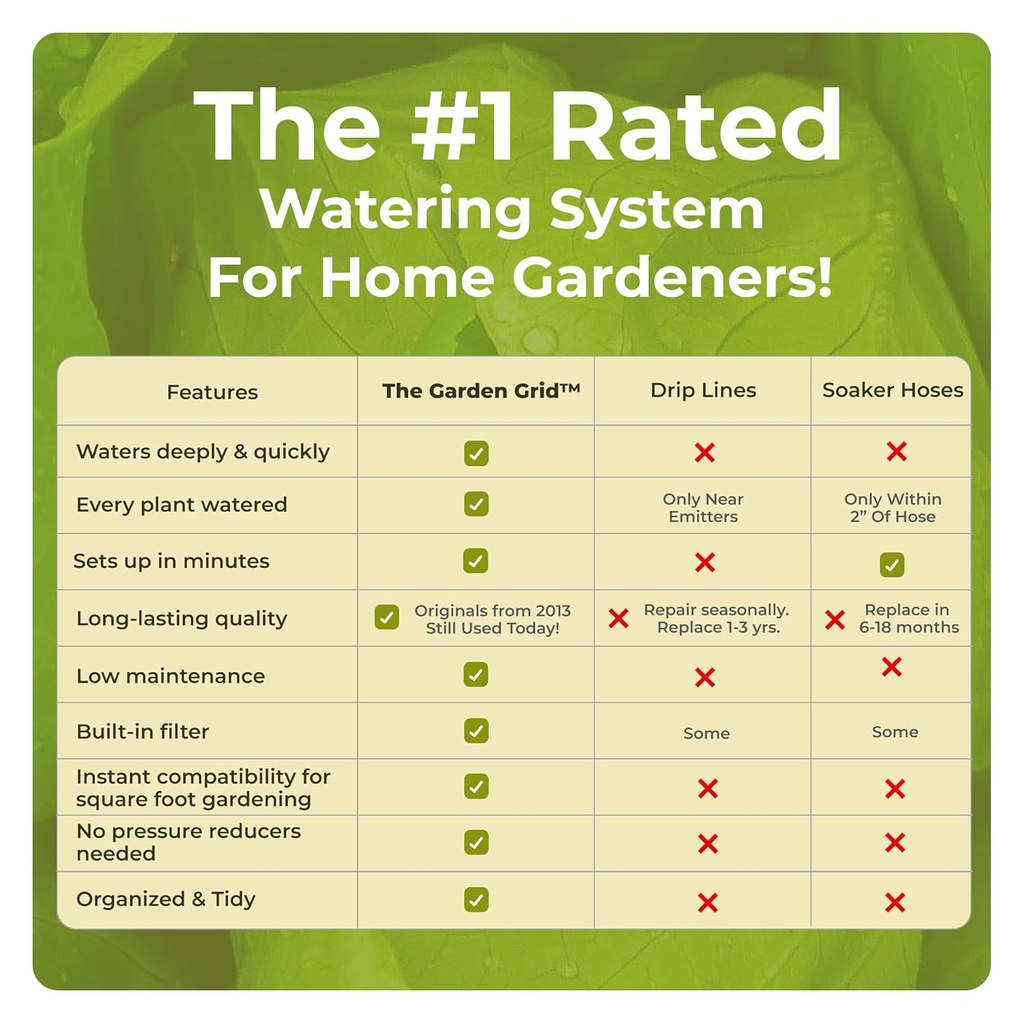 The #1 Rated
Watering System
For Home Gardeners!

| Features | The Garden Grid™ | Drip Lines | Soaker Hoses |
|---|---|---|---|
| Waters deeply & quickly | ✓ | ✗ | ✗ |
| Every plant watered | ✓ | Only Near Emitters | Only Within 2" Of Hose |
| Sets up in minutes | ✓ | ✗ | ✓ |
| Long-lasting quality | ✓ Originals from 2013 Still Used Today! | ✗ Repair seasonally. Replace 1-3 yrs. | ✗ Replace in 6-18 months |
| Low maintenance | ✓ | ✗ | ✗ |
| Built-in filter | ✓ | Some | Some |
| Instant compatibility for square foot gardening | ✓ | ✗ | ✗ |
| No pressure reducers needed | ✓ | ✗ | ✗ |
| Organized & Tidy | ✓ | ✗ | ✗ |